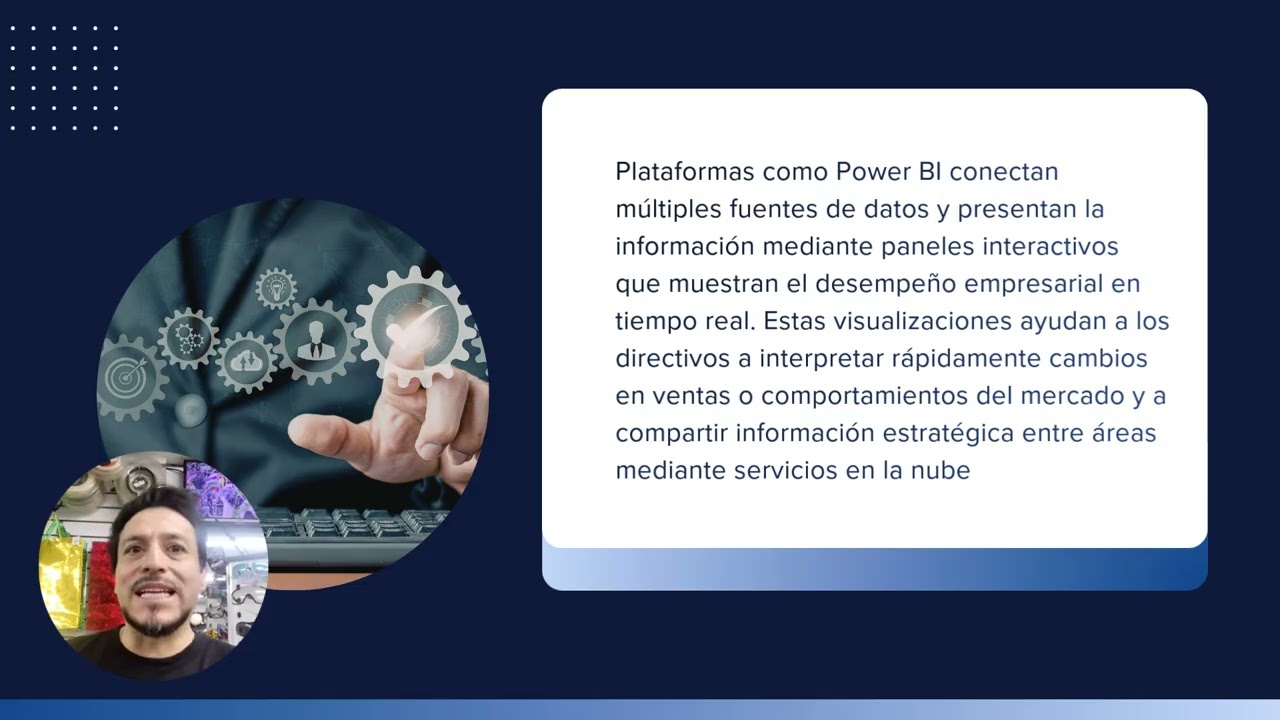 Plataformas como Power BI conectan múltiples fuentes de datos y presentan la información mediante paneles interactivos que muestran el desempeño empresarial en tiempo real. Estas visualizaciones ayudan a los directivos a interpretar rápidamente cambios en ventas o comportamientos del mercado y a compartir información estratégica entre áreas mediante servicios en la nube